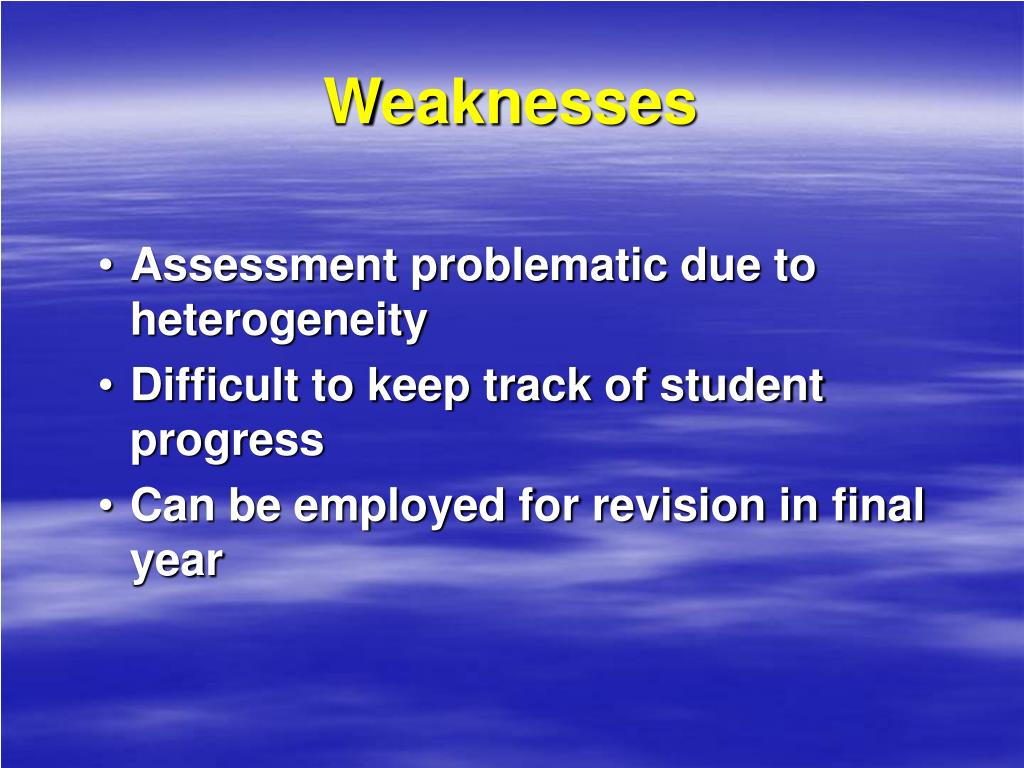 Weaknesses

• Assessment problematic due to heterogeneity
• Difficult to keep track of student progress
• Can be employed for revision in final year